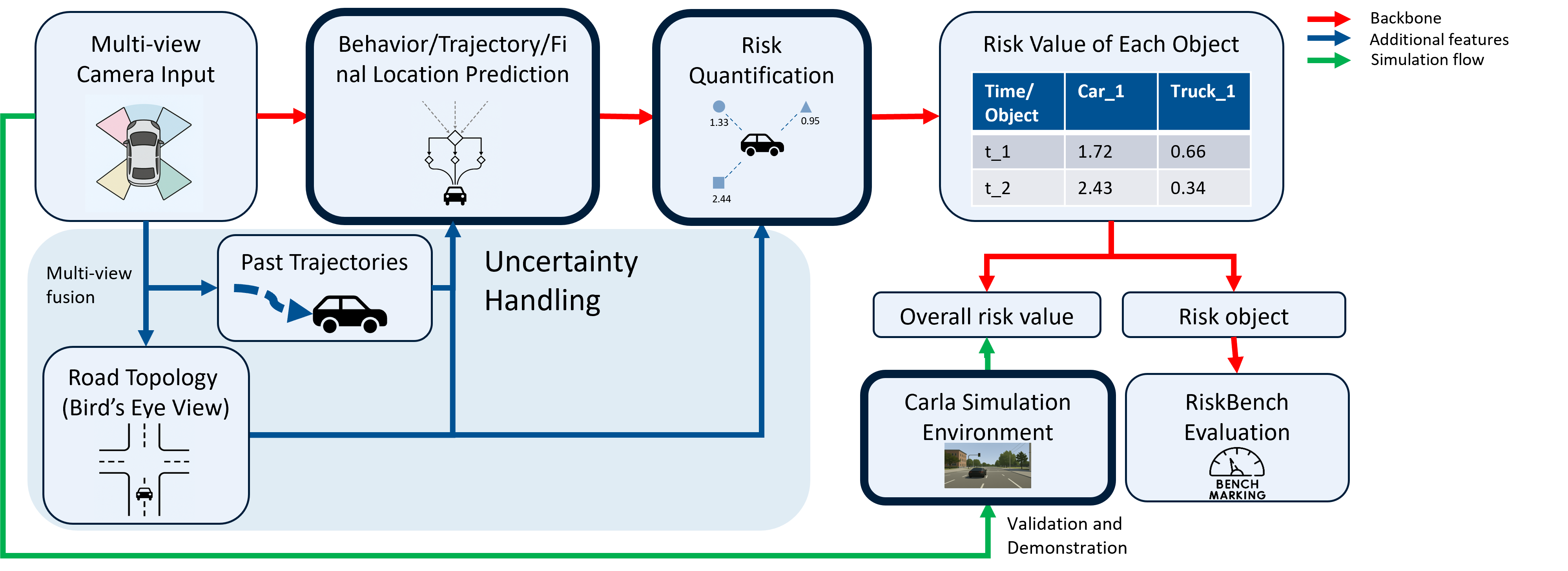 Multi-view Camera Input

Behavior/Trajectory/Final Location Prediction

Risk Quantification

1.33

0.95

2.44

Risk Value of Each Object

| Time/ Object | Car_1 | Truck_1 |
|---|---|---|
| t_1 | 1.72 | 0.66 |
| t_2 | 2.43 | 0.34 |

Backbone
Additional features
Simulation flow

Multi-view fusion

Past Trajectories

Uncertainty Handling

Road Topology (Bird's Eye View)

Overall risk value

Risk object

Carla Simulation Environment

RiskBench Evaluation

BENCH MARKING

Validation and Demonstration